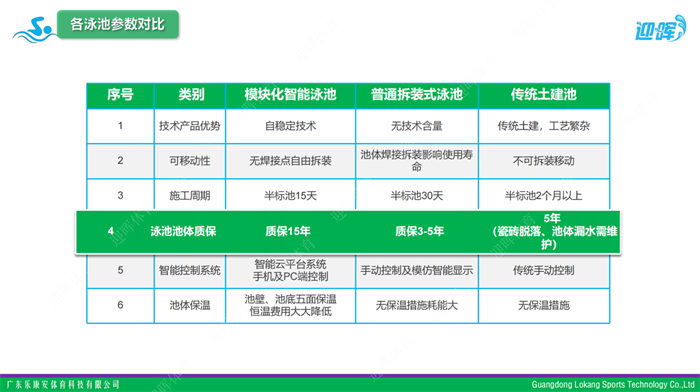 各泳池参数对比

迎晖

| 序号 | 类别 | 模块化智能泳池 | 普通拆装式泳池 | 传统土建池 |
|---|---|---|---|---|
| 1 | 技术产品优势 | 自稳定技术 | 无技术含量 | 传统土建，工艺繁杂 |
| 2 | 可移动性 | 无焊接点自由拆装 | 池体焊接拆装影响使用寿命 | 不可拆装移动 |
| 3 | 施工周期 | 半标池15天 | 半标池30天 | 半标池2个月以上 |
| 4 | 泳池池体质保 | 质保15年 | 质保3-5年 | 5年（瓷砖脱落、池体漏水需维护） |
| 5 | 智能控制系统 | 智能云平台系统 手机及PC端控制 | 手动控制及模仿智能显示 | 传统手动控制 |
| 6 | 池体保温 | 池壁、池底五面保温 恒温费用大大降低 | 无保温措施耗能大 | 无保温措施 |

广东乐康安体育科技有限公司

Guangdong Lokang Sports Technology Co.,Ltd